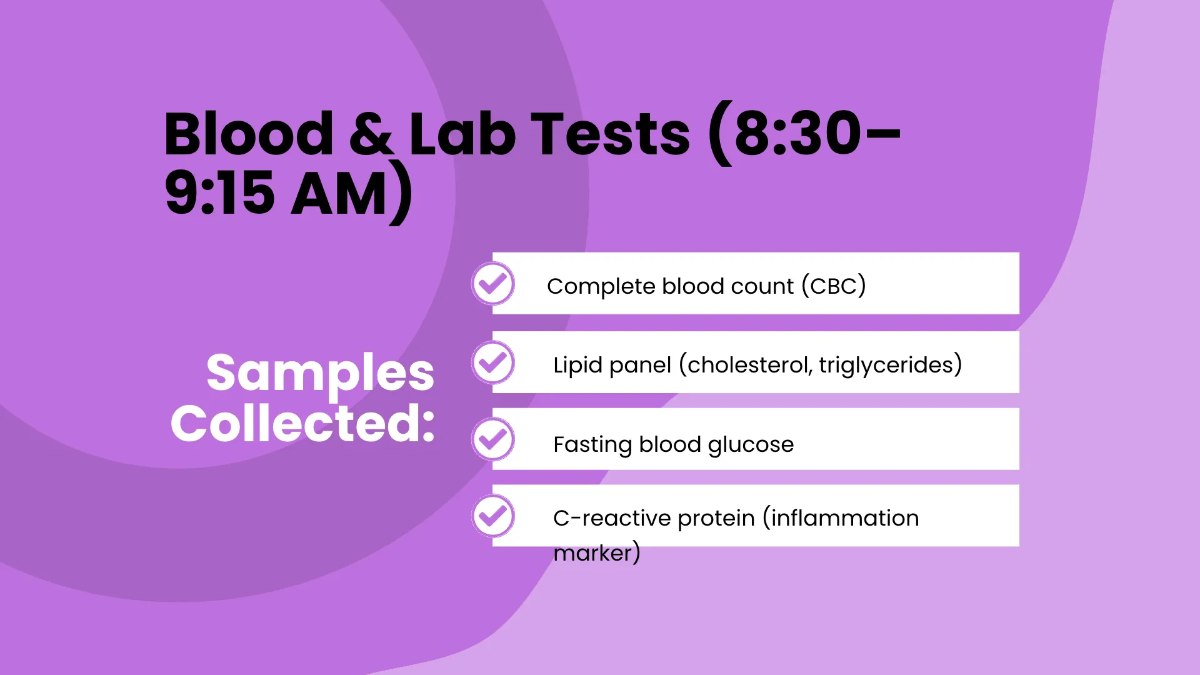 Blood & Lab Tests (8:30–9:15 AM)

Samples Collected:

Complete blood count (CBC)

Lipid panel (cholesterol, triglycerides)

Fasting blood glucose

C-reactive protein (inflammation marker)